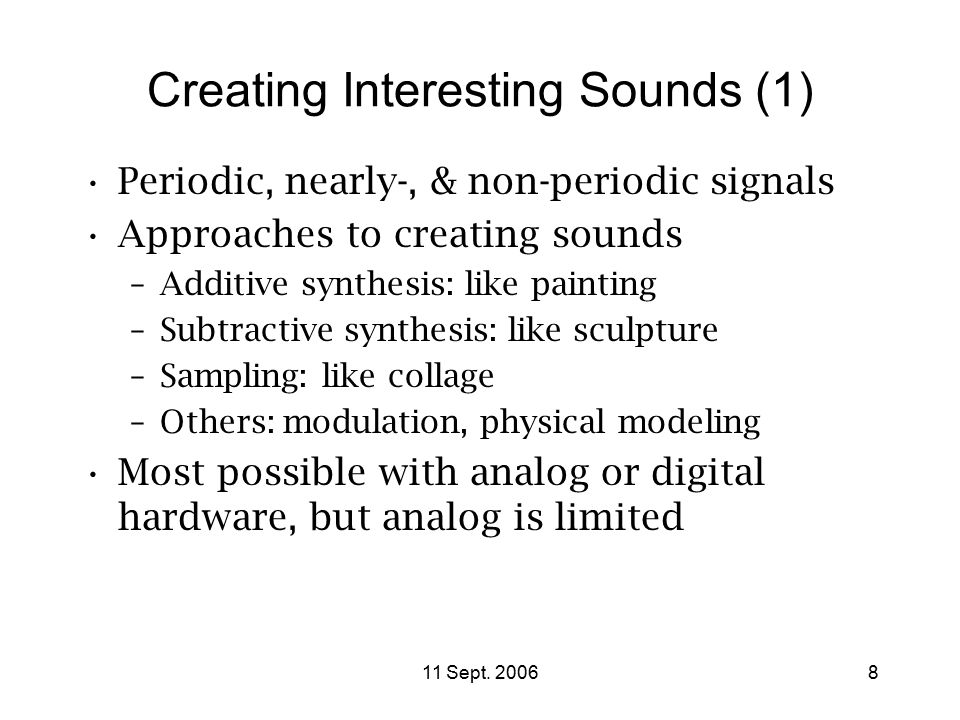 Creating Interesting Sounds (1)

• Periodic, nearly-, & non-periodic signals
• Approaches to creating sounds
– Additive synthesis: like painting
– Subtractive synthesis: like sculpture
– Sampling: like collage
– Others: modulation, physical modeling
• Most possible with analog or digital hardware, but analog is limited

11 Sept. 2006

8